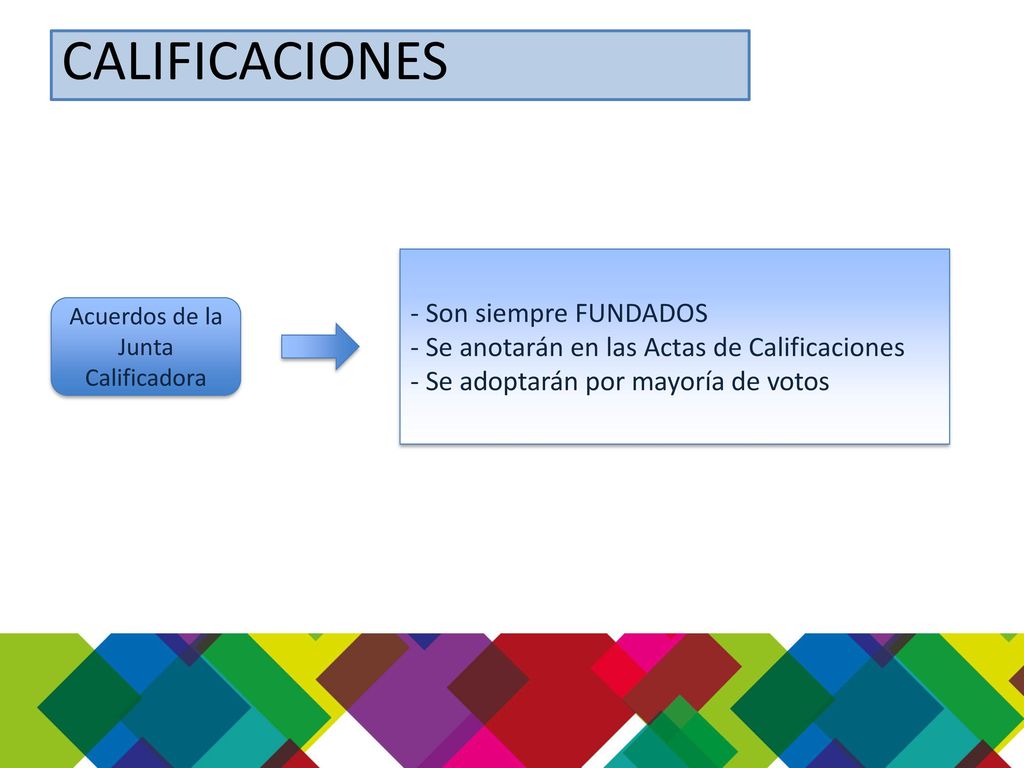 CALIFICACIONES

Acuerdos de la Junta Calificadora

- Son siempre FUNDADOS
- Se anotarán en las Actas de Calificaciones
- Se adoptarán por mayoría de votos